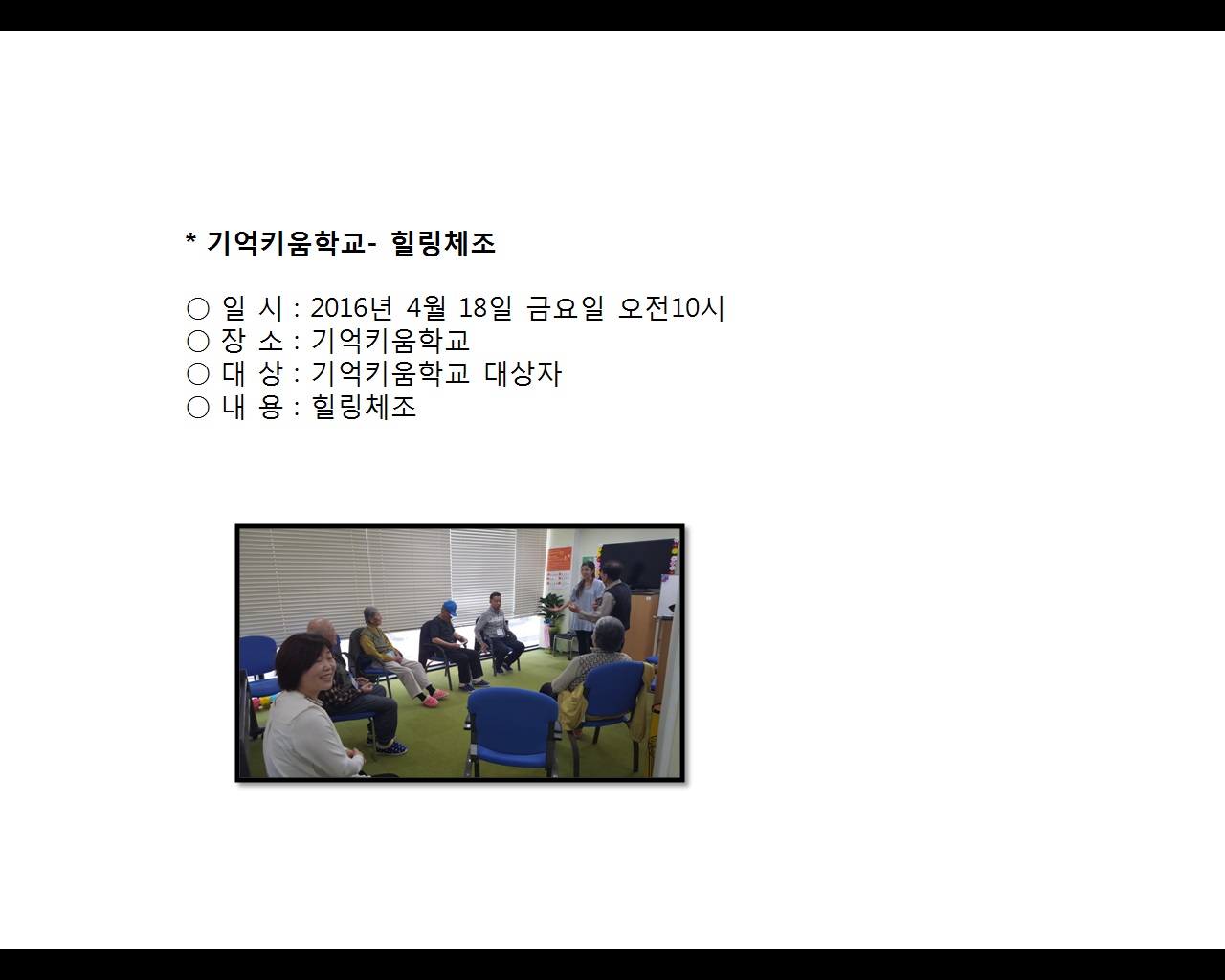 * 기억키움학교- 힐링체조

○ 일 시 : 2016년 4월 18일 금요일 오전10시
○ 장 소 : 기억키움학교
○ 대 상 : 기억키움학교 대상자
○ 내 용 : 힐링체조